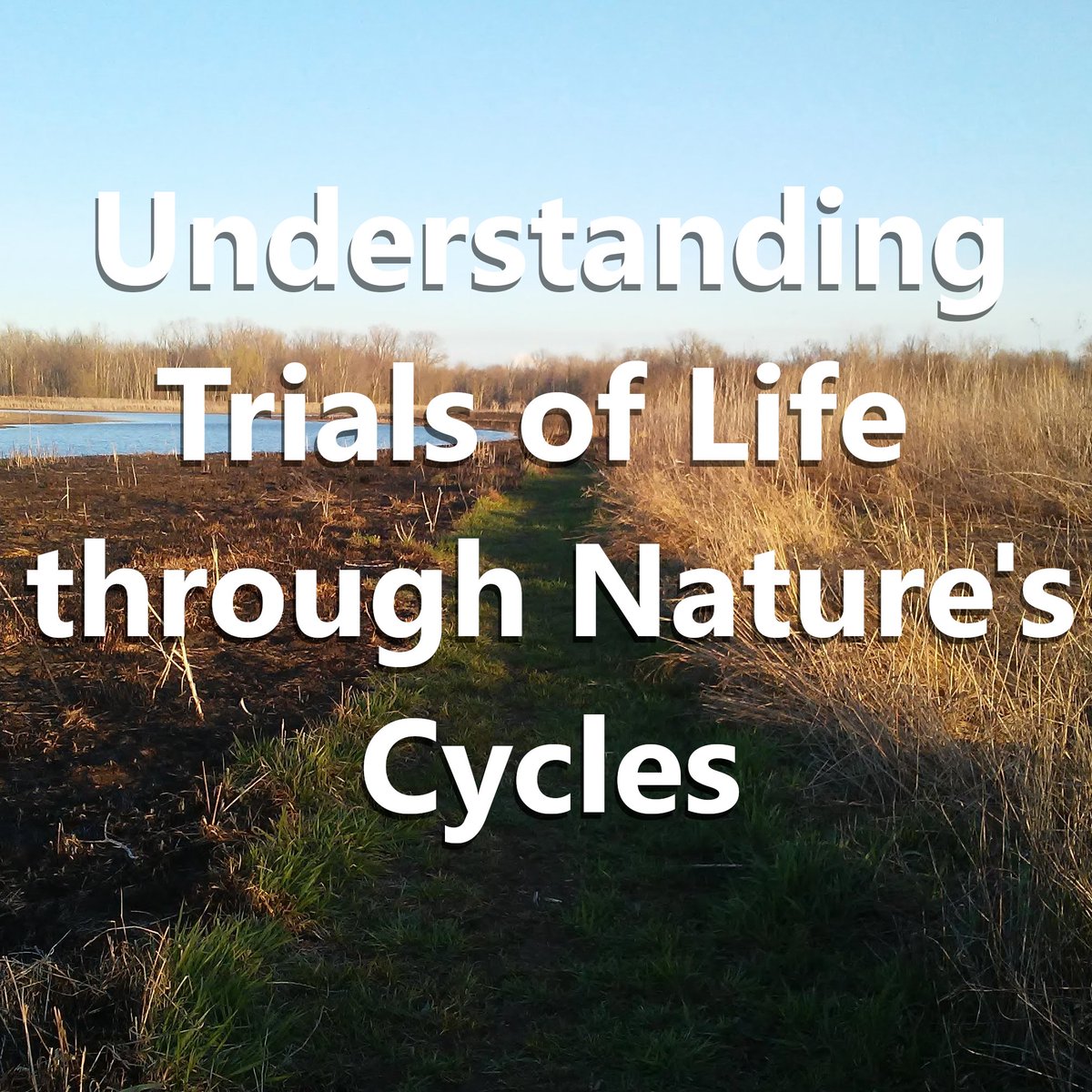 Understanding Trials of Life through Nature's Cycles